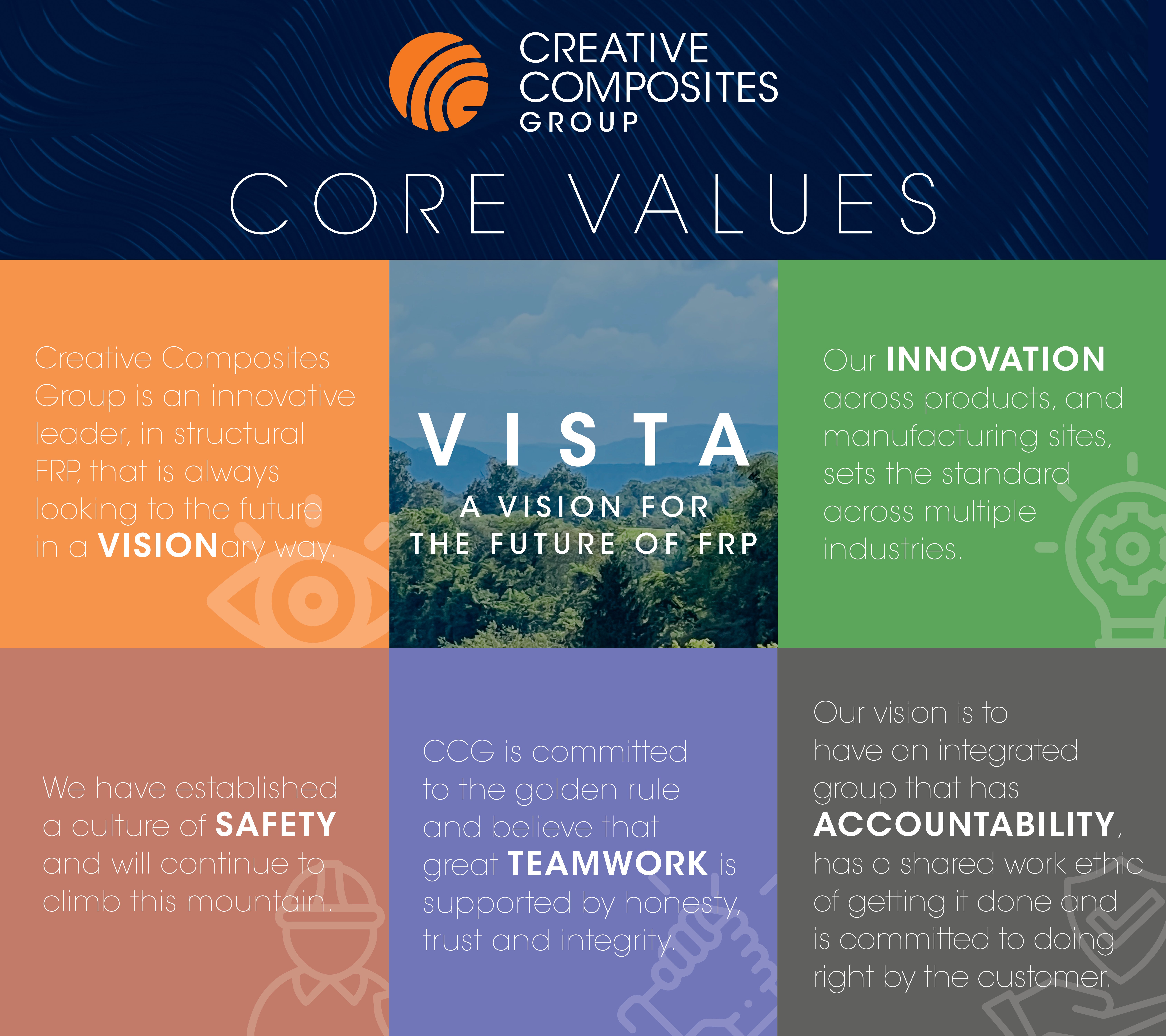 CREATIVE COMPOSITES GROUP

CORE VALUES

Creative Composites Group is an innovative leader, in structural FRP, that is always looking to the future in a VISIONary way.

VISTA

A VISION FOR THE FUTURE OF FRP

Our INNOVATION across products, and manufacturing sites, sets the standard across multiple industries.

We have established a culture of SAFETY and will continue to climb this mountain.

CCG is committed to the golden rule and believe that great TEAMWORK is supported by honesty, trust and integrity.

Our vision is to have an integrated group that has ACCOUNTABILITY, has a shared work ethic of getting it done and is committed to doing right by the customer.